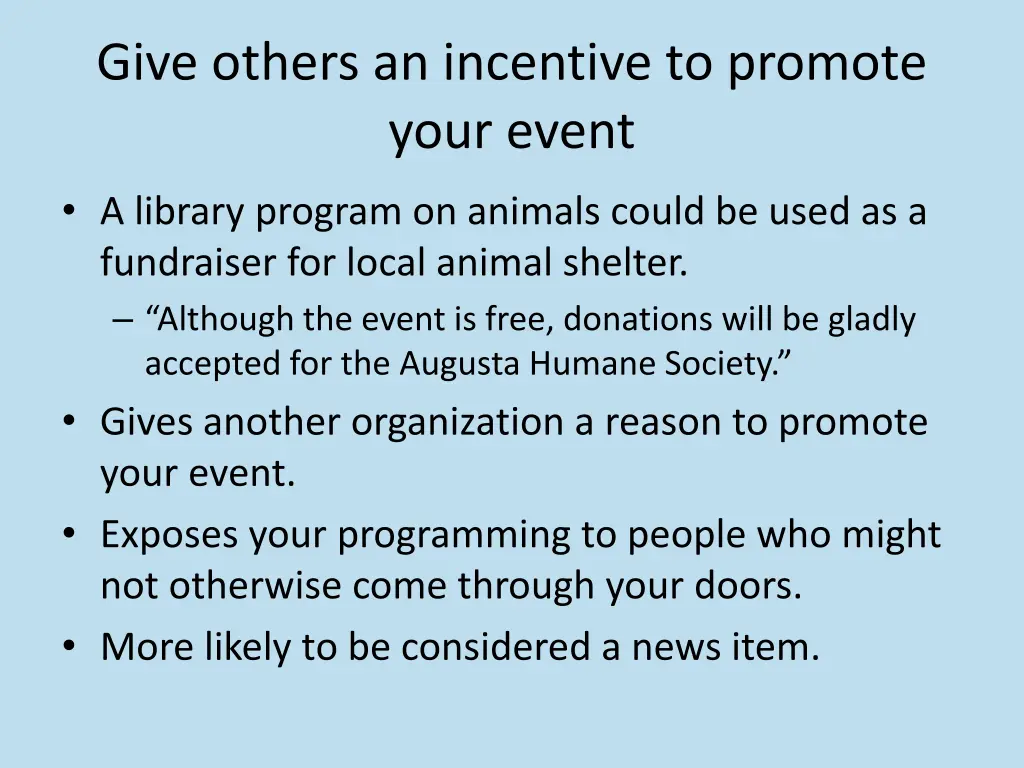 Give others an incentive to promote your event

• A library program on animals could be used as a fundraiser for local animal shelter.
 – “Although the event is free, donations will be gladly accepted for the Augusta Humane Society.”
• Gives another organization a reason to promote your event.
• Exposes your programming to people who might not otherwise come through your doors.
• More likely to be considered a news item.